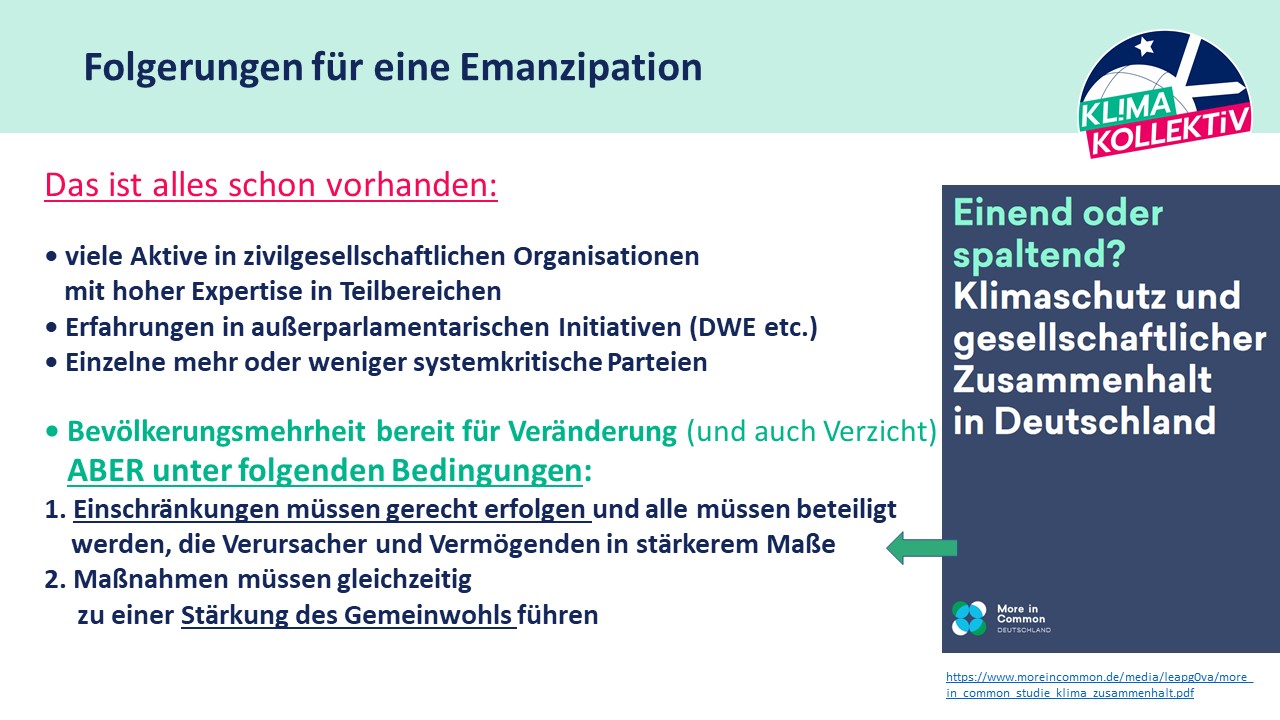 Folgerungen für eine Emanzipation

KL!MA KOLLEKTiV

Das ist alles schon vorhanden:

• viele Aktive in zivilgesellschaftlichen Organisationen mit hoher Expertise in Teilbereichen
• Erfahrungen in außerparlamentarischen Initiativen (DWE etc.)
• Einzelne mehr oder weniger systemkritische Parteien

• Bevölkerungsmehrheit bereit für Veränderung (und auch Verzicht)
ABER unter folgenden Bedingungen:
1. Einschränkungen müssen gerecht erfolgen und alle müssen beteiligt werden, die Verursacher und Vermögenden in stärkerem Maße
2. Maßnahmen müssen gleichzeitig zu einer Stärkung des Gemeinwohls führen

Einend oder spaltend? Klimaschutz und gesellschaftlicher Zusammenhalt in Deutschland

More in Common DEUTSCHLAND

https://www.moreincommon.de/media/leapg0va/more_in_common_studie_klima_zusammenhalt.pdf